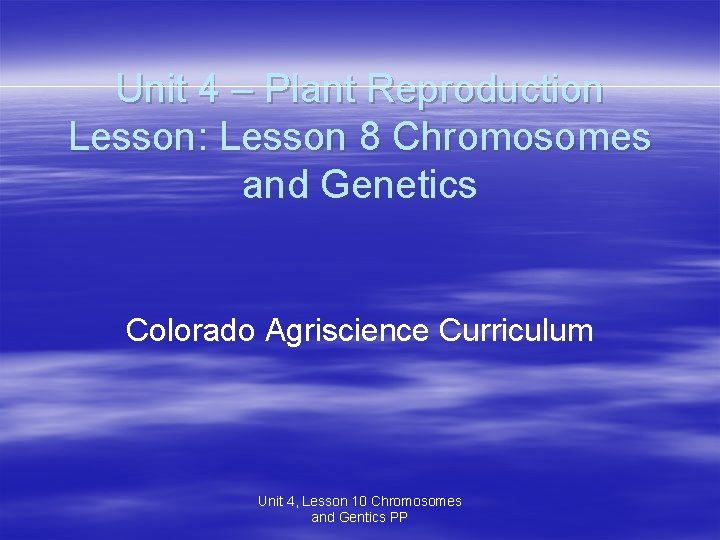 Unit 4 – Plant Reproduction
Lesson: Lesson 8 Chromosomes and Genetics

Colorado Agriscience Curriculum

Unit 4, Lesson 10 Chromosomes and Gentics PP